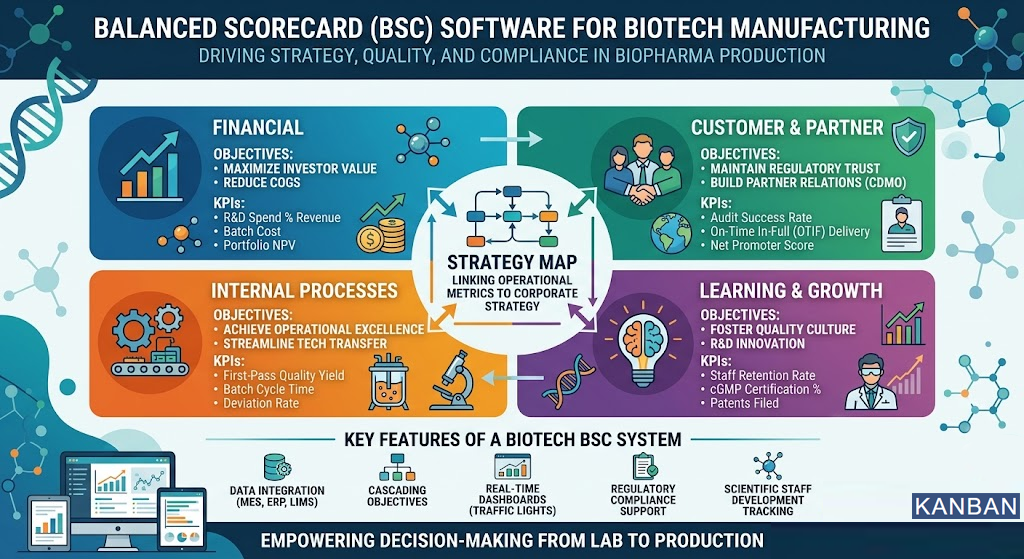 BALANCED SCORECARD (BSC) SOFTWARE FOR BIOTECH MANUFACTURING
DRIVING STRATEGY, QUALITY, AND COMPLIANCE IN BIOPHARMA PRODUCTION

FINANCIAL
OBJECTIVES:
• MAXIMIZE INVESTOR VALUE
• REDUCE COGS
KPIs:
• R&D Spend % Revenue
• Batch Cost
• Portfolio NPV

CUSTOMER & PARTNER
OBJECTIVES:
• MAINTAIN REGULATORY TRUST
• BUILD PARTNER RELATIONS (CDMO)
KPIs:
• Audit Success Rate
• On-Time In-Full (OTIF) Delivery
• Net Promoter Score

STRATEGY MAP
LINKING OPERATIONAL METRICS TO CORPORATE STRATEGY

INTERNAL PROCESSES
OBJECTIVES:
• ACHIEVE OPERATIONAL EXCELLENCE
• STREAMLINE TECH TRANSFER
KPIs:
• First-Pass Quality Yield
• Batch Cycle Time
• Deviation Rate

LEARNING & GROWTH
OBJECTIVES:
• FOSTER QUALITY CULTURE
• R&D INNOVATION
KPIs:
• Staff Retention Rate
• cGMP Certification %
• Patents Filed

KEY FEATURES OF A BIOTECH BSC SYSTEM
DATA INTEGRATION (MES, ERP, LIMS)
CASCADING OBJECTIVES
REAL-TIME DASHBOARDS (TRAFFIC LIGHTS)
REGULATORY COMPLIANCE SUPPORT
SCIENTIFIC STAFF DEVELOPMENT TRACKING

KANBAN

EMPOWERING DECISION-MAKING FROM LAB TO PRODUCTION